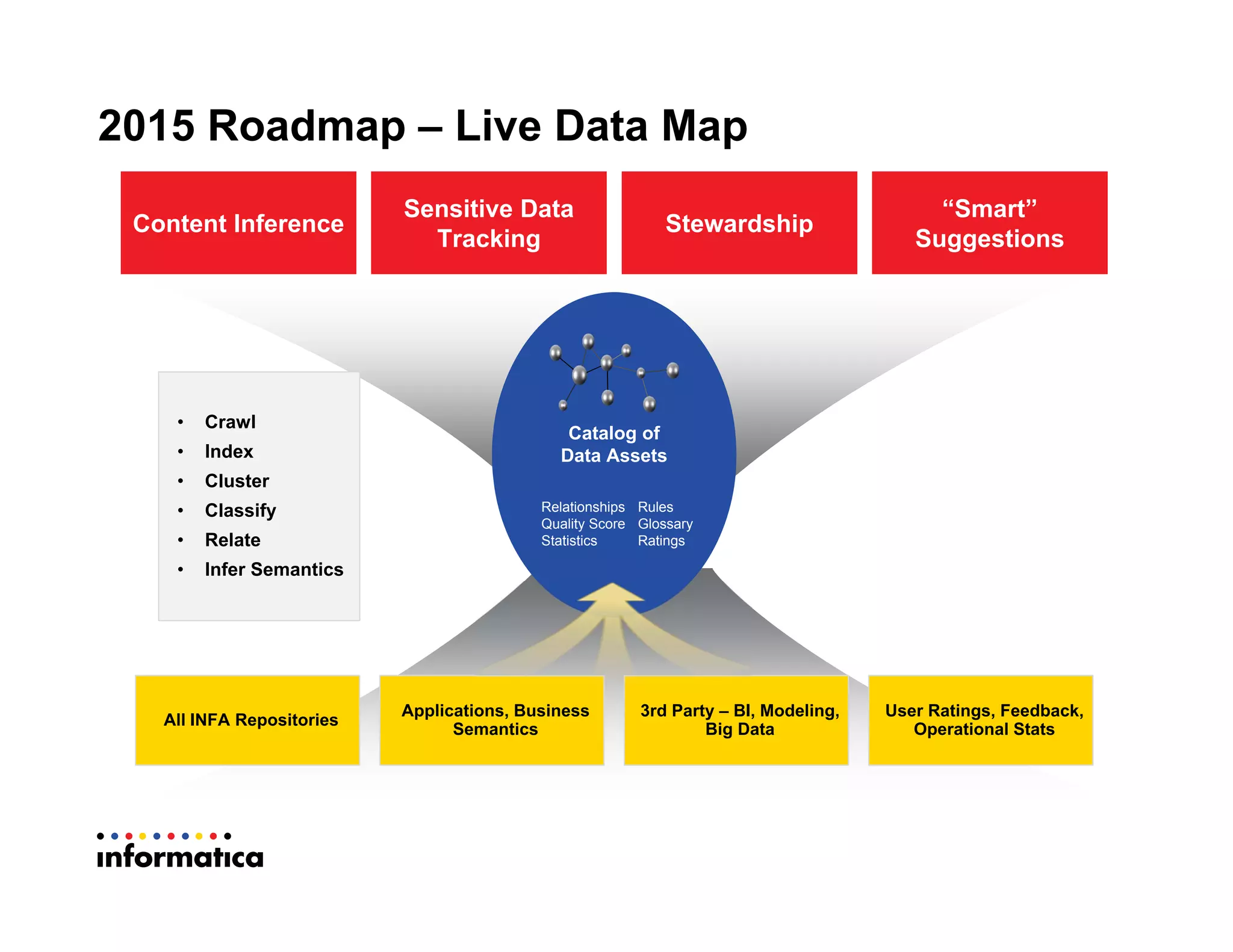 2015 Roadmap – Live Data Map

Content Inference

Sensitive Data Tracking

Stewardship

“Smart” Suggestions

• Crawl
• Index
• Cluster
• Classify
• Relate
• Infer Semantics

Catalog of Data Assets

Relationships
Quality Score
Statistics

Rules
Glossary
Ratings

All INFA Repositories

Applications, Business Semantics

3rd Party – BI, Modeling, Big Data

User Ratings, Feedback, Operational Stats

informatica